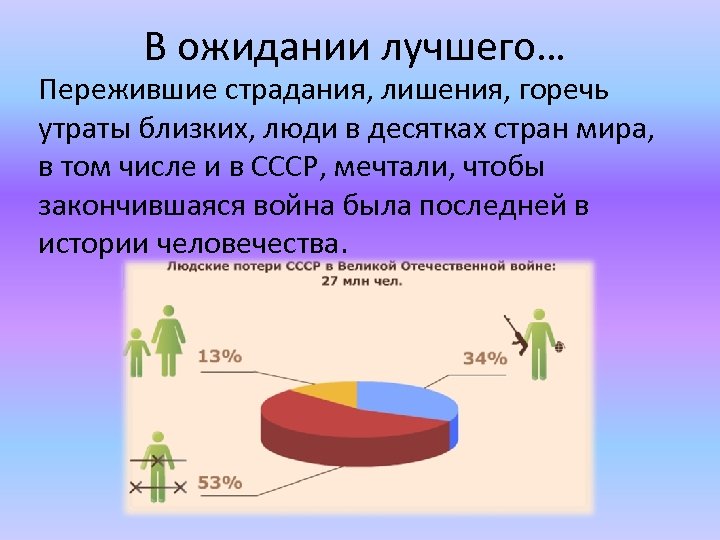 В ожидании лучшего…

Пережившие страдания, лишения, горечь утраты близких, люди в десятках стран мира, в том числе и в СССР, мечтали, чтобы закончившаяся война была последней в истории человечества.

Людские потери СССР в Великой Отечественной войне: 27 млн чел.

13%

34%

53%